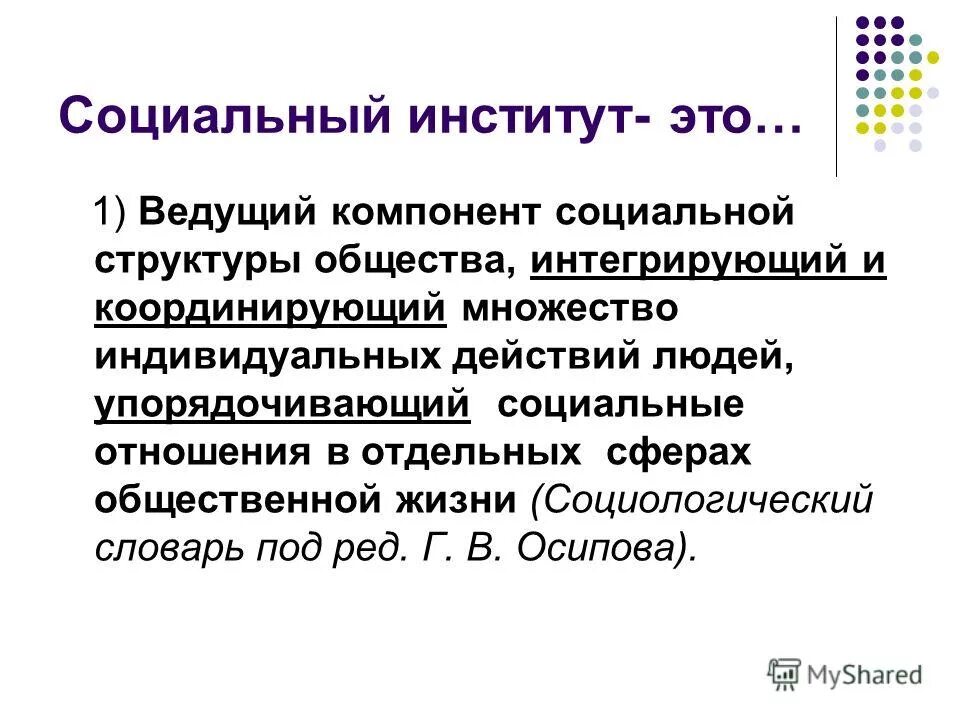 Социальный институт- это…

1) Ведущий компонент социальной структуры общества, интегрирующий и координирующий множество индивидуальных действий людей, упорядочивающий социальные отношения в отдельных сферах общественной жизни (Социологический словарь под ред. Г. В. Осипова).

MyShared